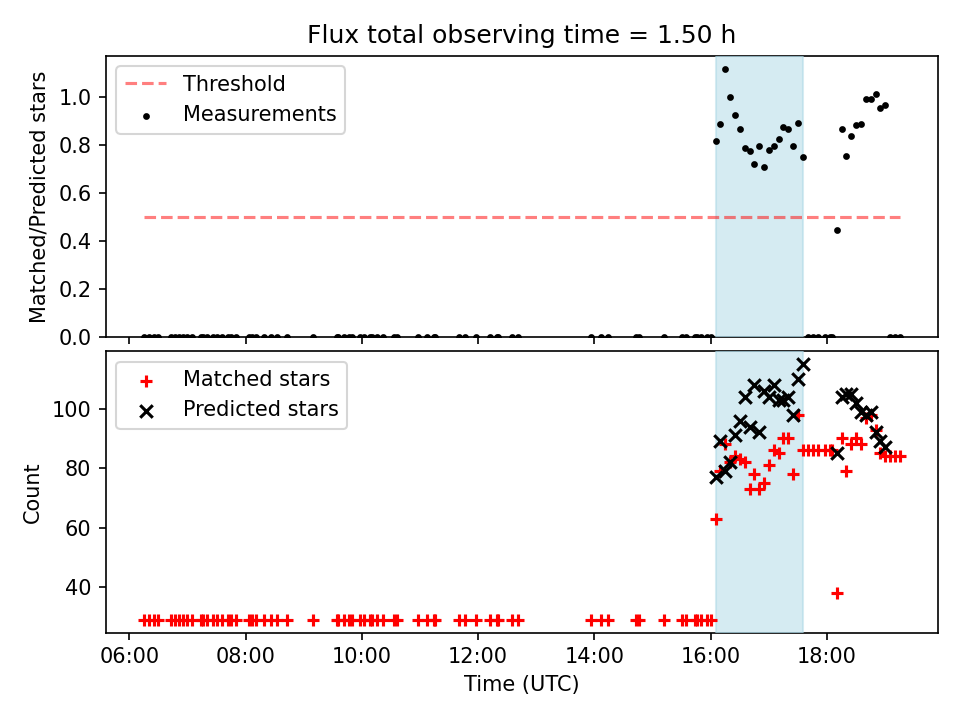 Flux total observing time = 1.50 h

Threshold
Measurements

Matched/Predicted stars

1.0
0.8
0.6
0.4
0.2
0.0

Matched stars
Predicted stars

Count

100
80
60
40

06:00
08:00
10:00
12:00
14:00
16:00
18:00

Time (UTC)